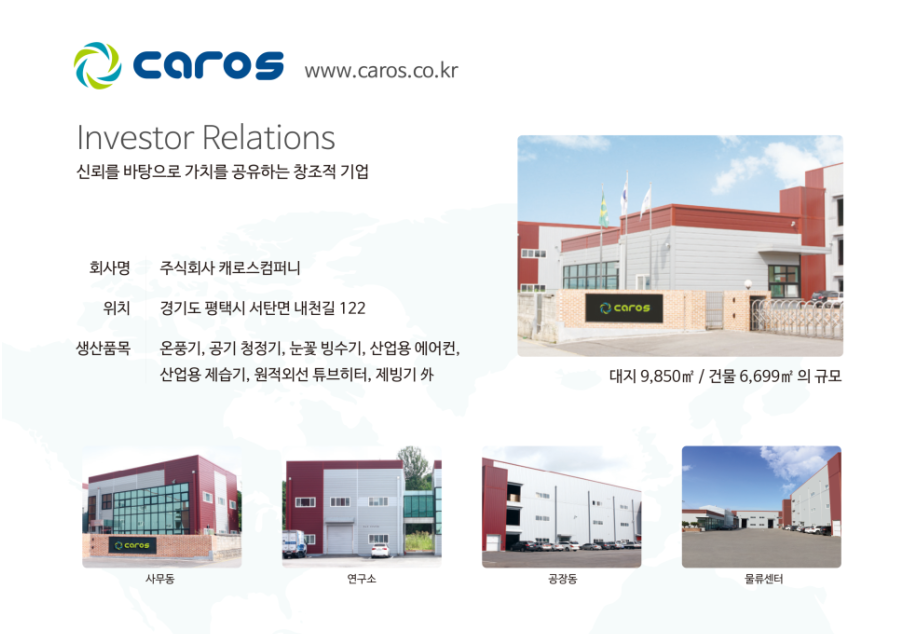 caros www.caros.co.kr

Investor Relations
신뢰를 바탕으로 가치를 공유하는 창조적 기업

회사명 주식회사 캐로스컴퍼니
위치 경기도 평택시 서탄면 내천길 122
생산품목 온풍기, 공기 청정기, 눈꽃 빙수기, 산업용 에어컨, 산업용 제습기, 원적외선 튜브히터, 제빙기 外

caros

대지 9,850㎡ / 건물 6,699㎡ 의 규모

caros

사무동

연구소

공장동

물류센터